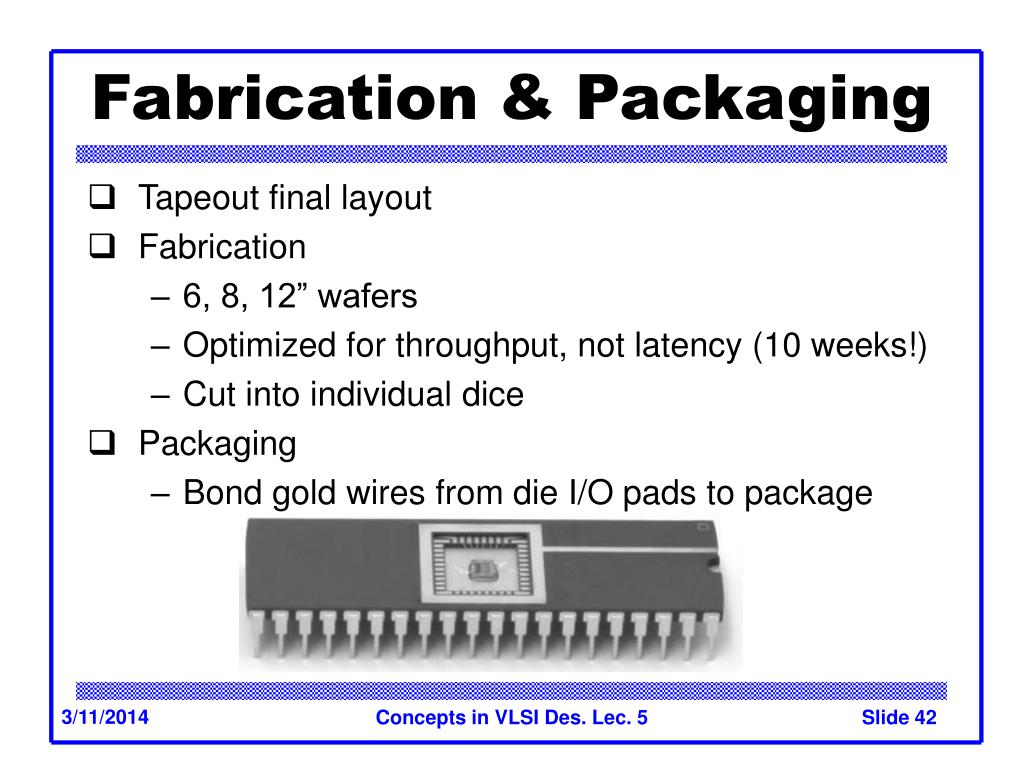 Fabrication & Packaging

❑ Tapeout final layout
❑ Fabrication
– 6, 8, 12” wafers
– Optimized for throughput, not latency (10 weeks!)
– Cut into individual dice
❑ Packaging
– Bond gold wires from die I/O pads to package

3/11/2014
Concepts in VLSI Des. Lec. 5
Slide 42